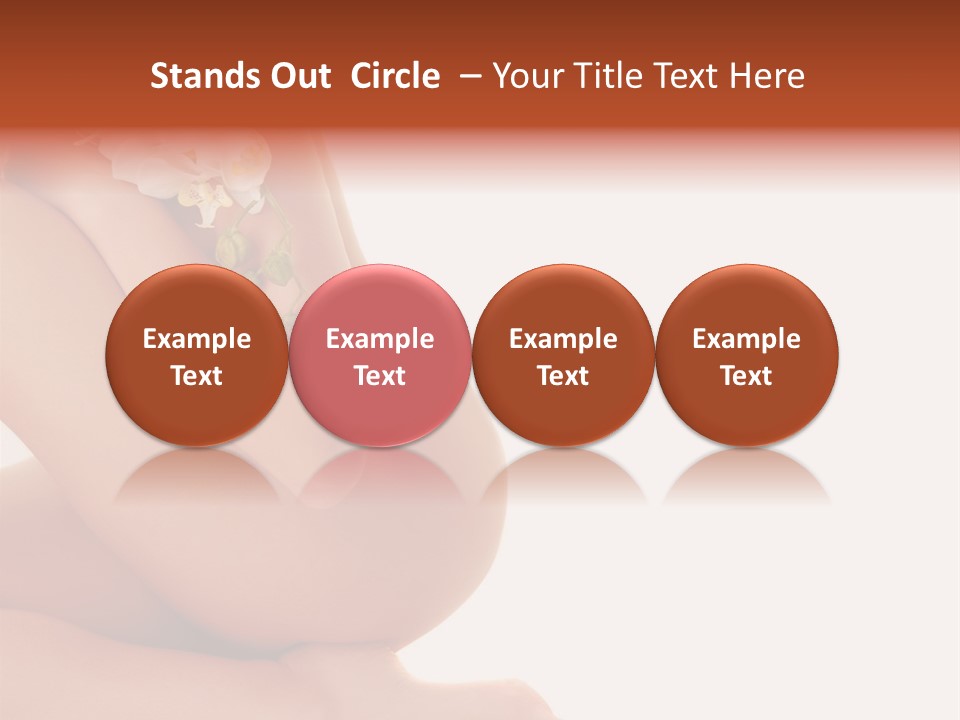 Stands Out Circle – Your Title Text Here

Example Text

Example Text

Example Text

Example Text